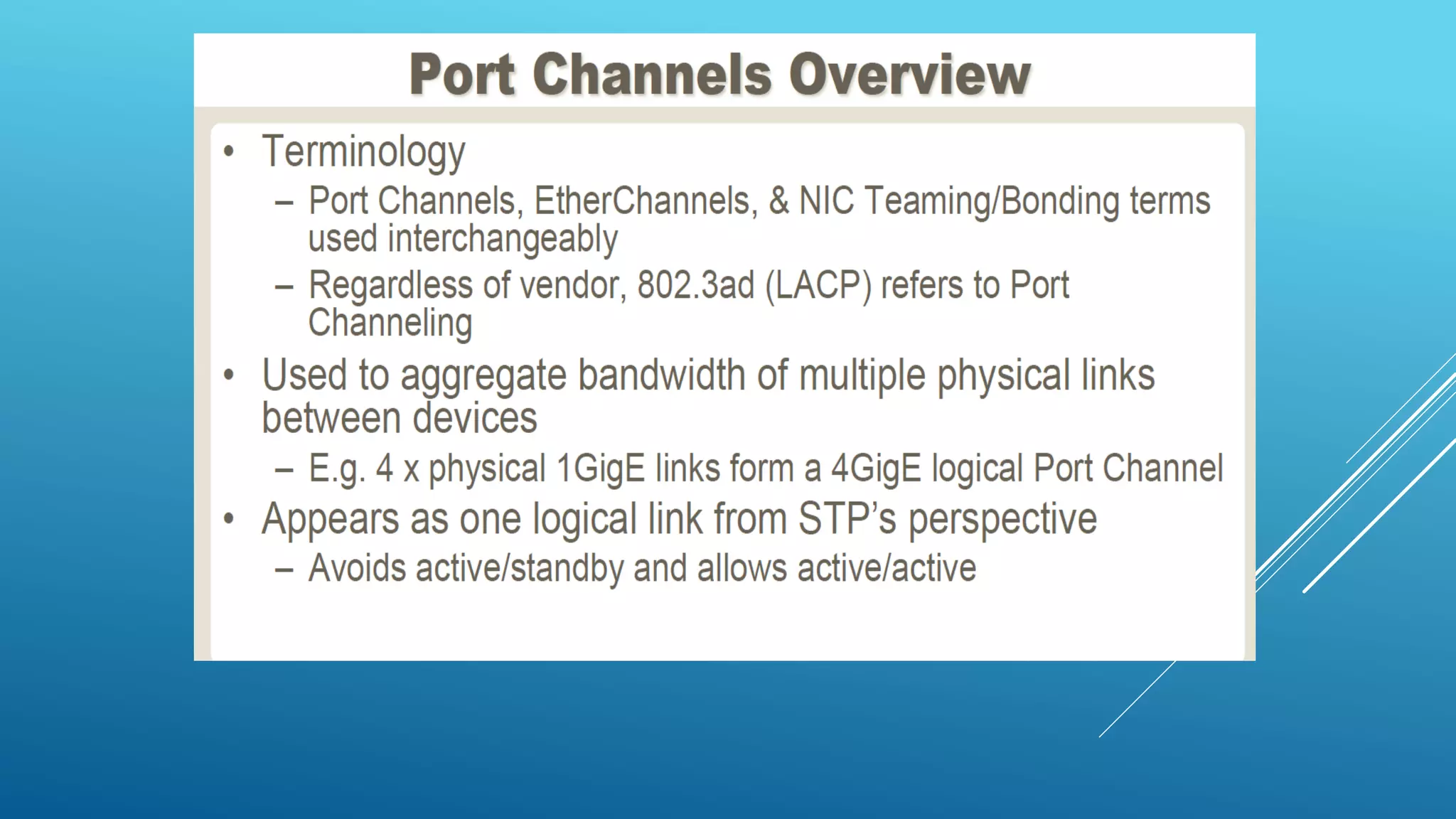 Port Channels Overview

• Terminology
 – Port Channels, EtherChannels, & NIC Teaming/Bonding terms used interchangeably
 – Regardless of vendor, 802.3ad (LACP) refers to Port Channeling
• Used to aggregate bandwidth of multiple physical links between devices
 – E.g. 4 x physical 1GigE links form a 4GigE logical Port Channel
• Appears as one logical link from STP's perspective
 – Avoids active/standby and allows active/active